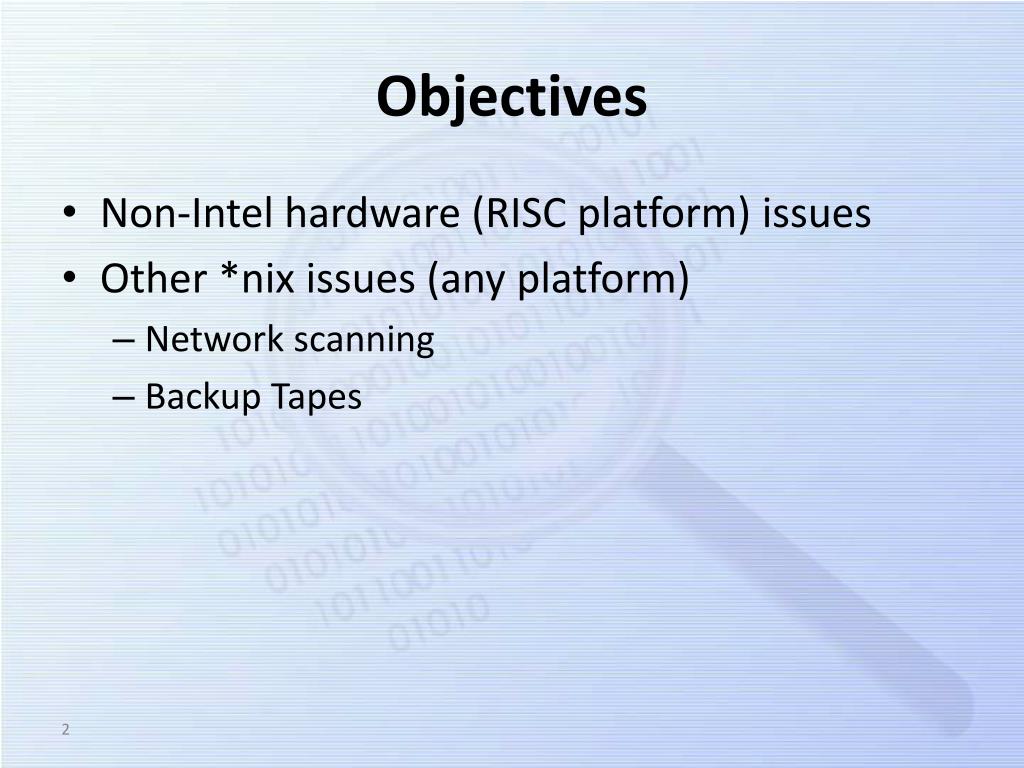 Objectives

• Non-Intel hardware (RISC platform) issues
• Other *nix issues (any platform)
– Network scanning
– Backup Tapes

2